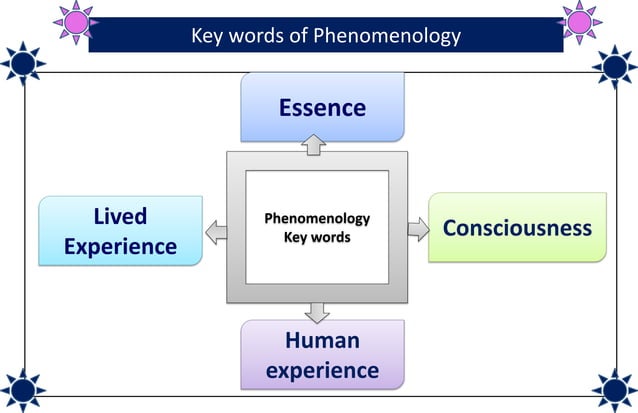 Key words of Phenomenology

Essence

Lived Experience

Phenomenology Key words

Consciousness

Human experience